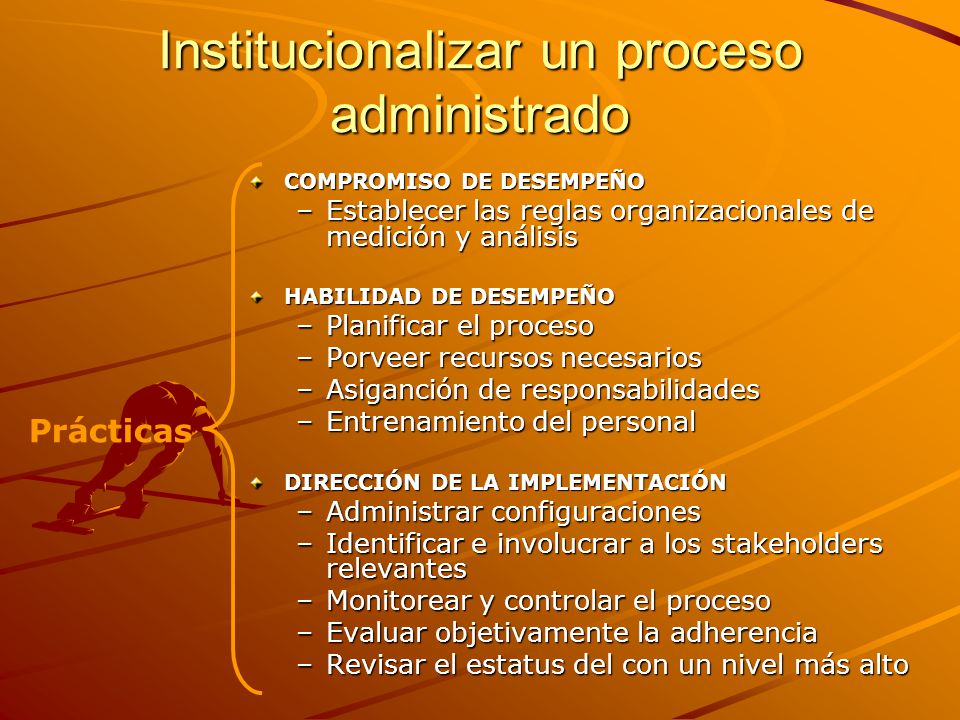 Institucionalizar un proceso administrado

Prácticas

COMPROMISO DE DESEMPEÑO
– Establecer las reglas organizacionales de medición y análisis

HABILIDAD DE DESEMPEÑO
– Planificar el proceso
– Porveer recursos necesarios
– Asiganción de responsabilidades
– Entrenamiento del personal

DIRECCIÓN DE LA IMPLEMENTACIÓN
– Administrar configuraciones
– Identificar e involucrar a los stakeholders relevantes
– Monitorear y controlar el proceso
– Evaluar objetivamente la adherencia
– Revisar el estatus del con un nivel más alto